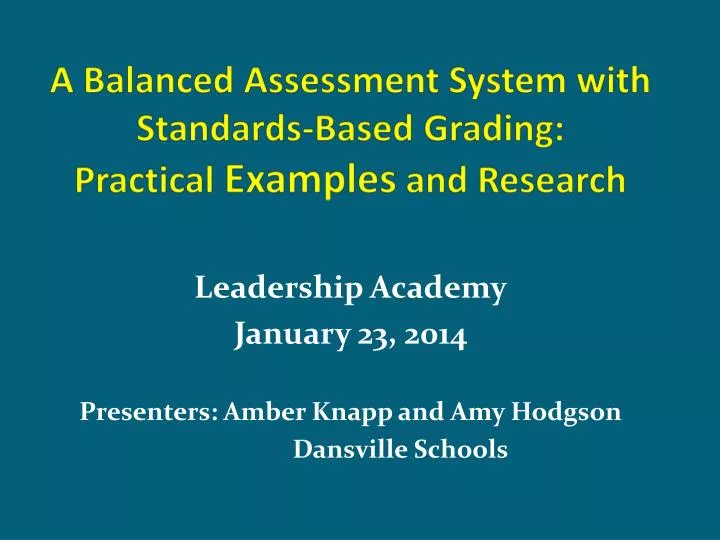 A Balanced Assessment System with Standards-Based Grading: Practical Examples and Research

Leadership Academy
January 23, 2014

Presenters: Amber Knapp and Amy Hodgson
Dansville Schools